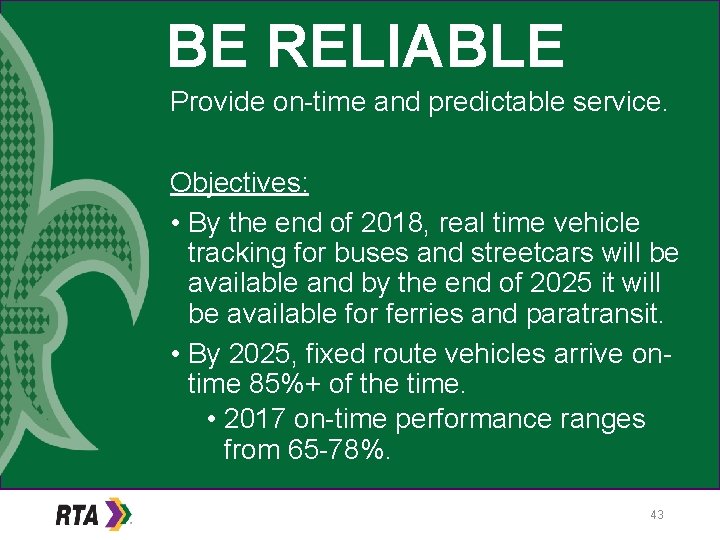 BE RELIABLE

Provide on-time and predictable service.

Objectives:

• By the end of 2018, real time vehicle tracking for buses and streetcars will be available and by the end of 2025 it will be available for ferries and paratransit.

• By 2025, fixed route vehicles arrive on-time 85%+ of the time.

• 2017 on-time performance ranges from 65-78%.

RTA

43